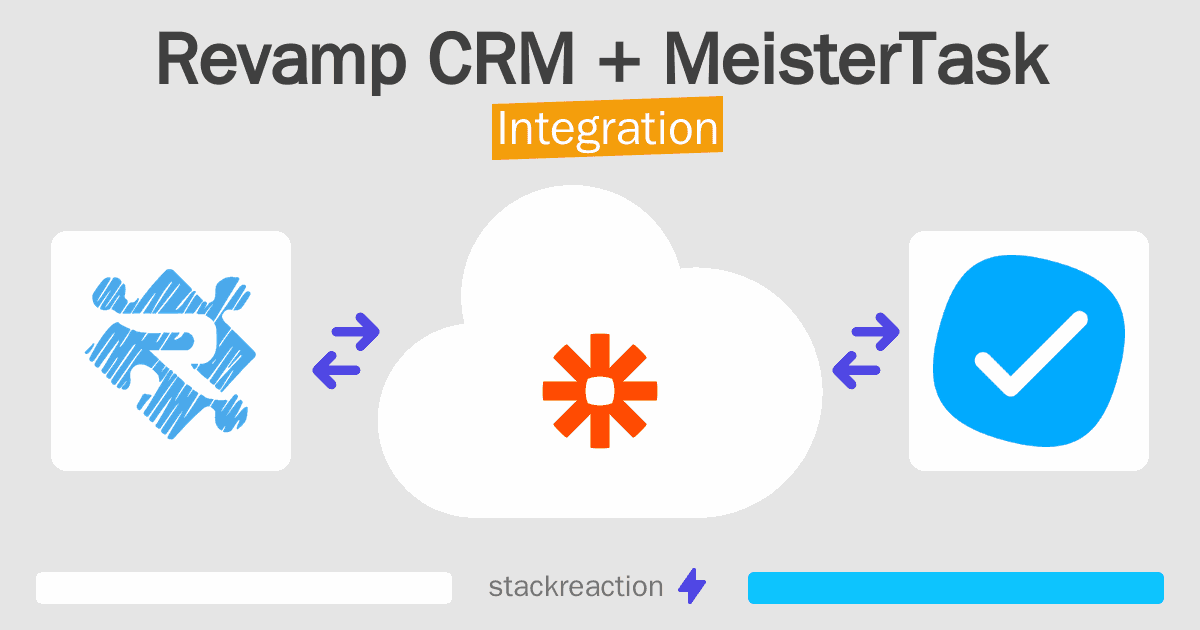 Revamp CRM + MeisterTask

Integration

stackreaction